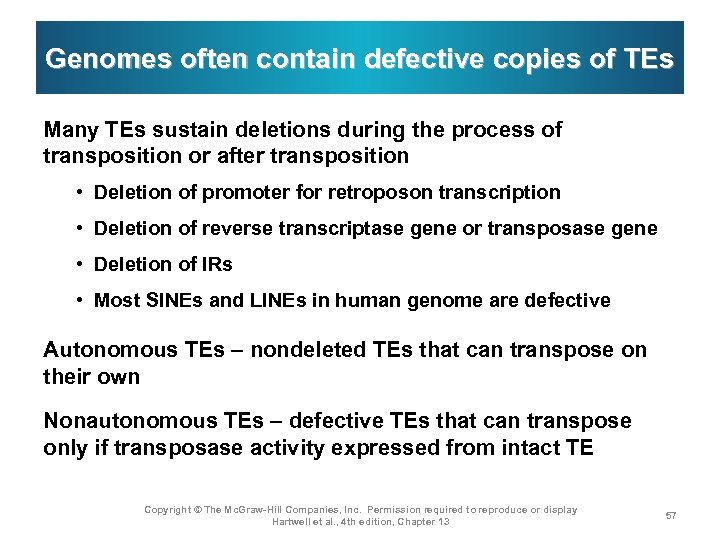 Genomes often contain defective copies of TEs

Many TEs sustain deletions during the process of transposition or after transposition

• Deletion of promoter for retroposon transcription

• Deletion of reverse transcriptase gene or transposase gene

• Deletion of IRs

• Most SINEs and LINEs in human genome are defective

Autonomous TEs – nondeleted TEs that can transpose on their own

Nonautonomous TEs – defective TEs that can transpose only if transposase activity expressed from intact TE

Copyright © The McGraw-Hill Companies, Inc. Permission required to reproduce or display
Hartwell et al., 4th edition, Chapter 13

57